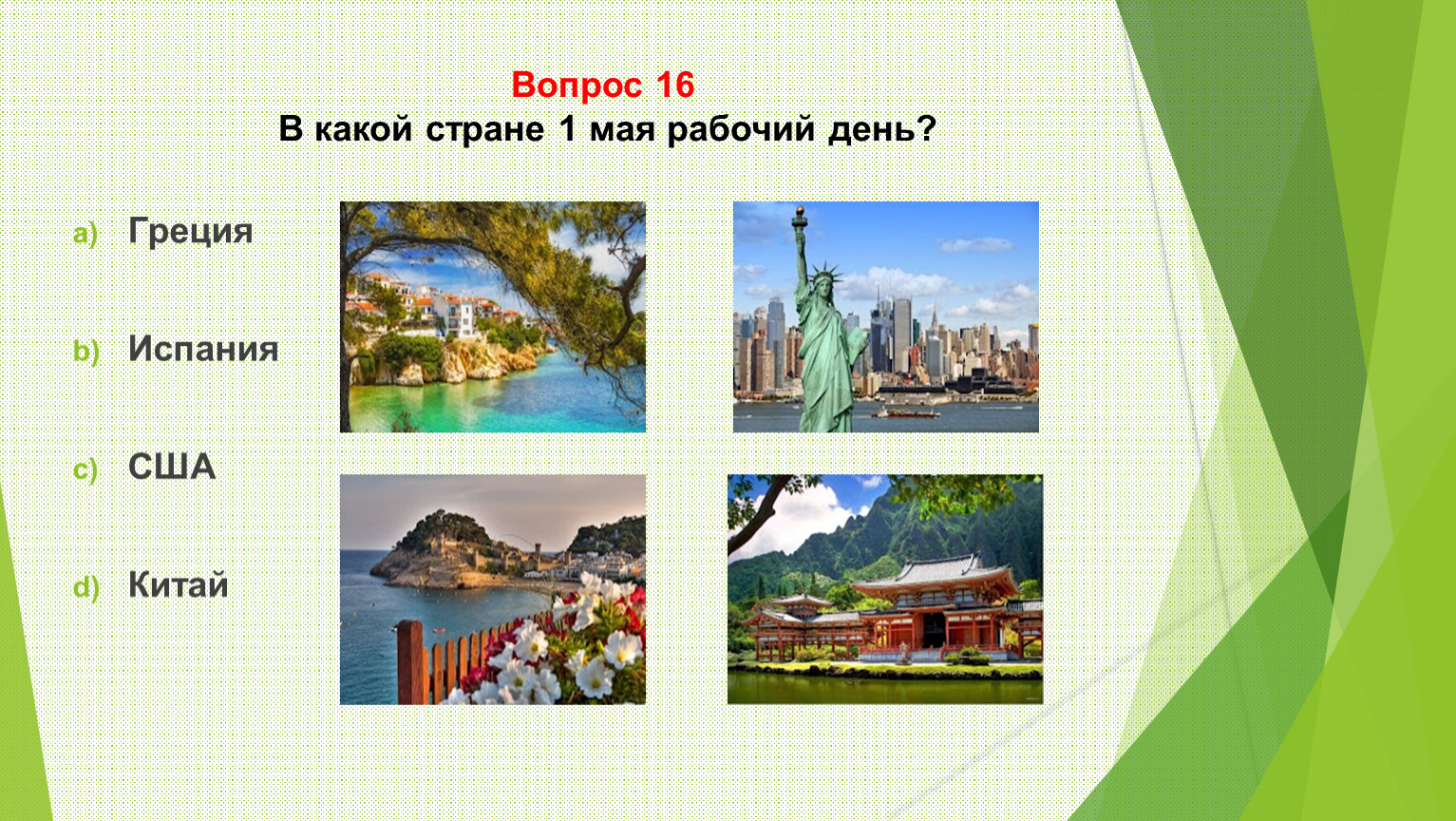 Вопрос 16
В какой стране 1 мая рабочий день?

a) Греция

b) Испания

c) США

d) Китай